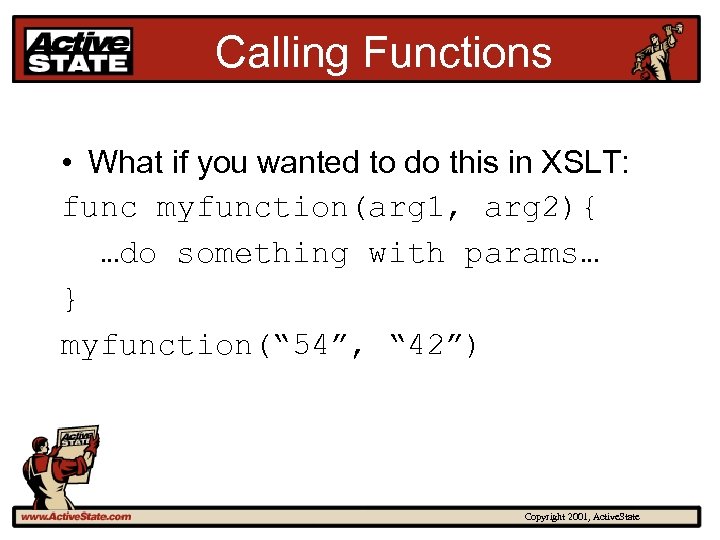 Active STATE

Calling Functions

• What if you wanted to do this in XSLT:

func myfunction(arg1, arg2){
…do something with params…
}
myfunction(“54”, “42”)

Active STATE

www.ActiveState.com

Copyright 2001, ActiveState